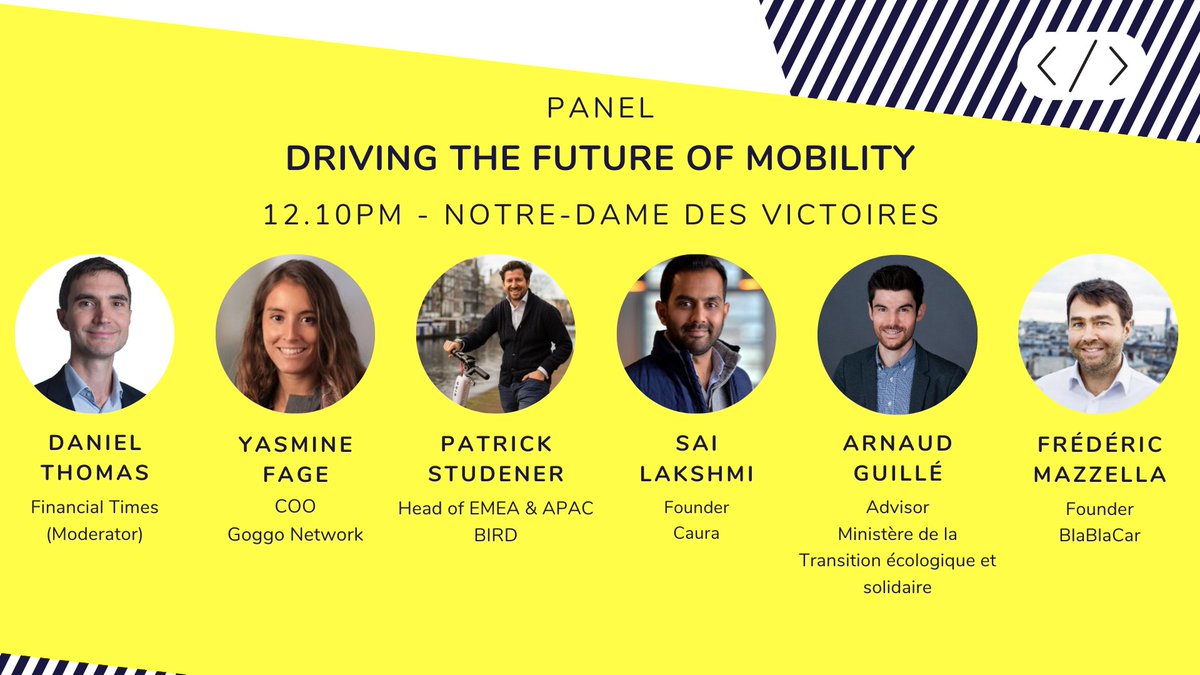 </>

PANEL

DRIVING THE FUTURE OF MOBILITY

12.10PM - NOTRE-DAME DES VICTOIRES

DANIEL THOMAS
Financial Times
(Moderator)

YASMINE FAGE
COO
Goggo Network

PATRICK STUDENER
Head of EMEA & APAC
BIRD

SAI LAKSHMI
Founder
Caura

ARNAUD GUILLÉ
Advisor
Ministère de la Transition écologique et solidaire

FRÉDÉRIC MAZZELLA
Founder
BlaBlaCar